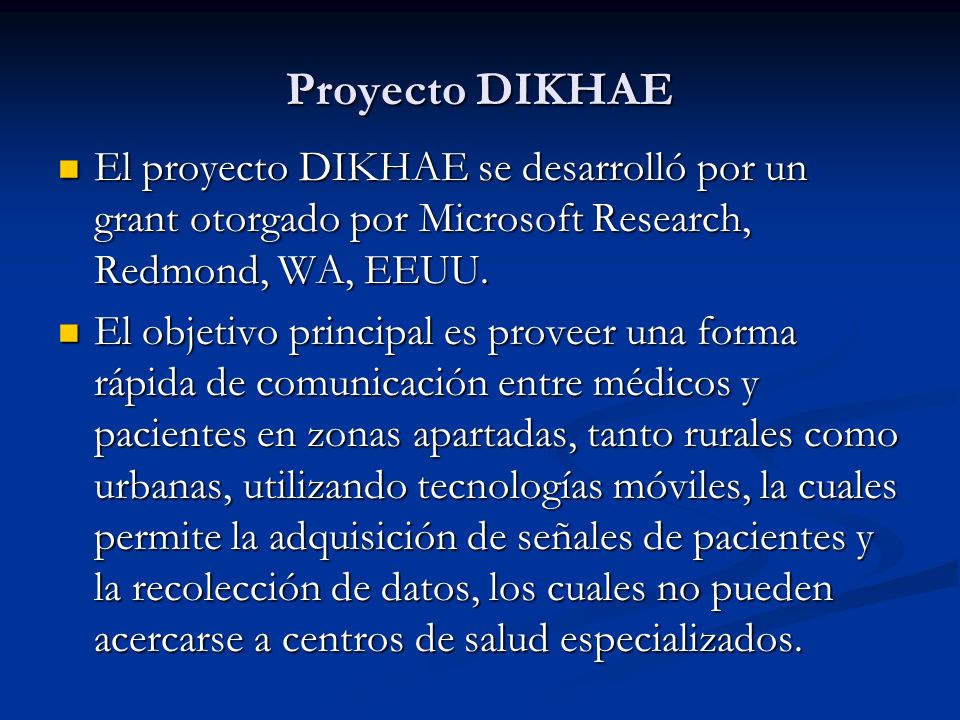 Proyecto DIKHAE

El proyecto DIKHAE se desarrolló por un grant otorgado por Microsoft Research, Redmond, WA, EEUU.

El objetivo principal es proveer una forma rápida de comunicación entre médicos y pacientes en zonas apartadas, tanto rurales como urbanas, utilizando tecnologías móviles, la cuales permite la adquisición de señales de pacientes y la recolección de datos, los cuales no pueden acercarse a centros de salud especializados.